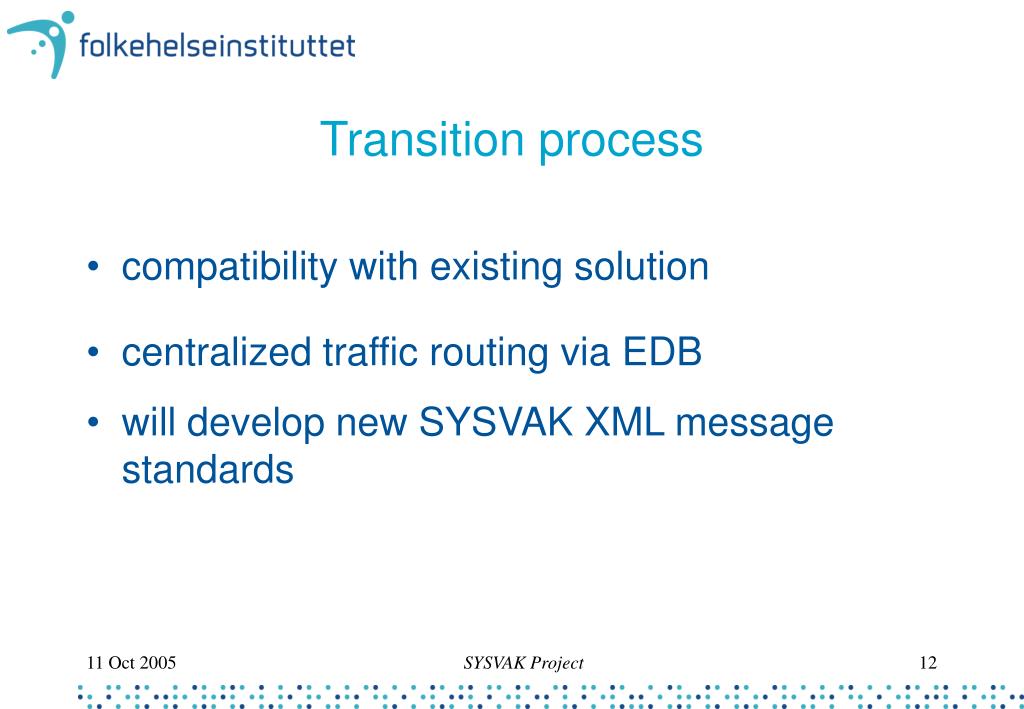 folkehelseinstituttet

Transition process

• compatibility with existing solution

• centralized traffic routing via EDB

• will develop new SYSVAK XML message standards

11 Oct 2005

SYSVAK Project

12